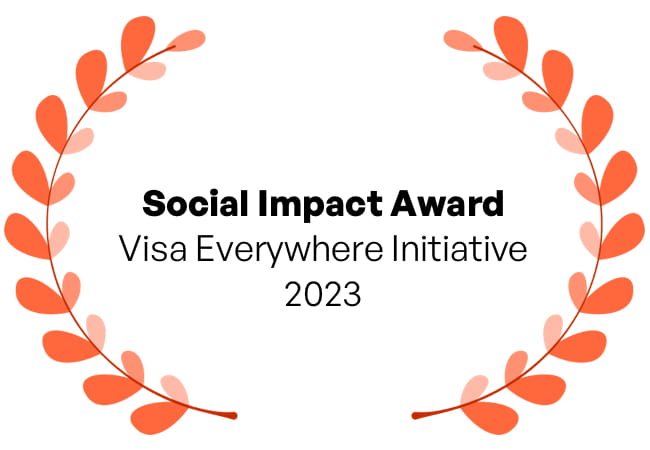 Social Impact Award
Visa Everywhere Initiative
2023